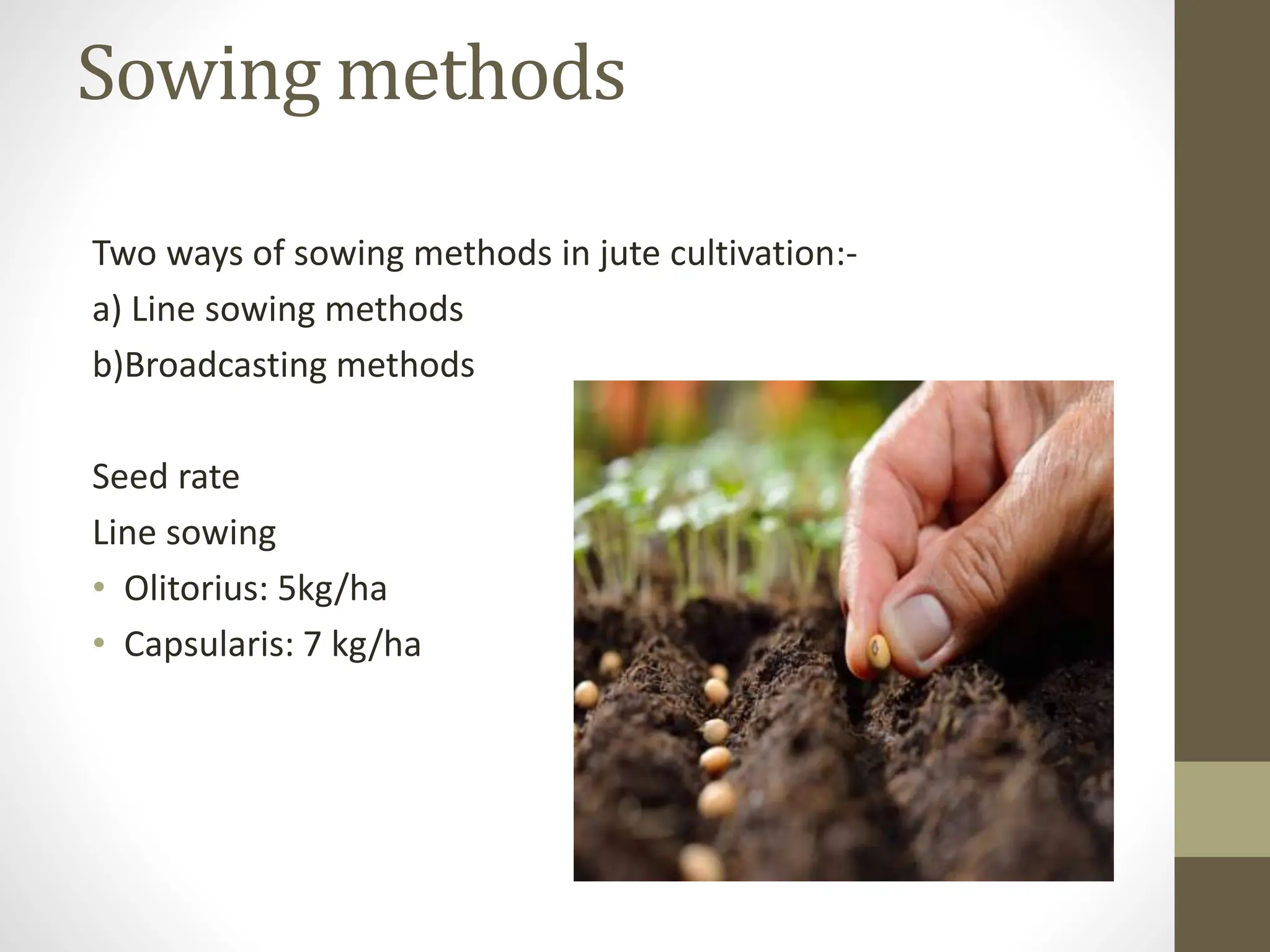 Sowing methods

Two ways of sowing methods in jute cultivation:-

a) Line sowing methods

b)Broadcasting methods

Seed rate

Line sowing

• Olitorius: 5kg/ha
• Capsularis: 7 kg/ha